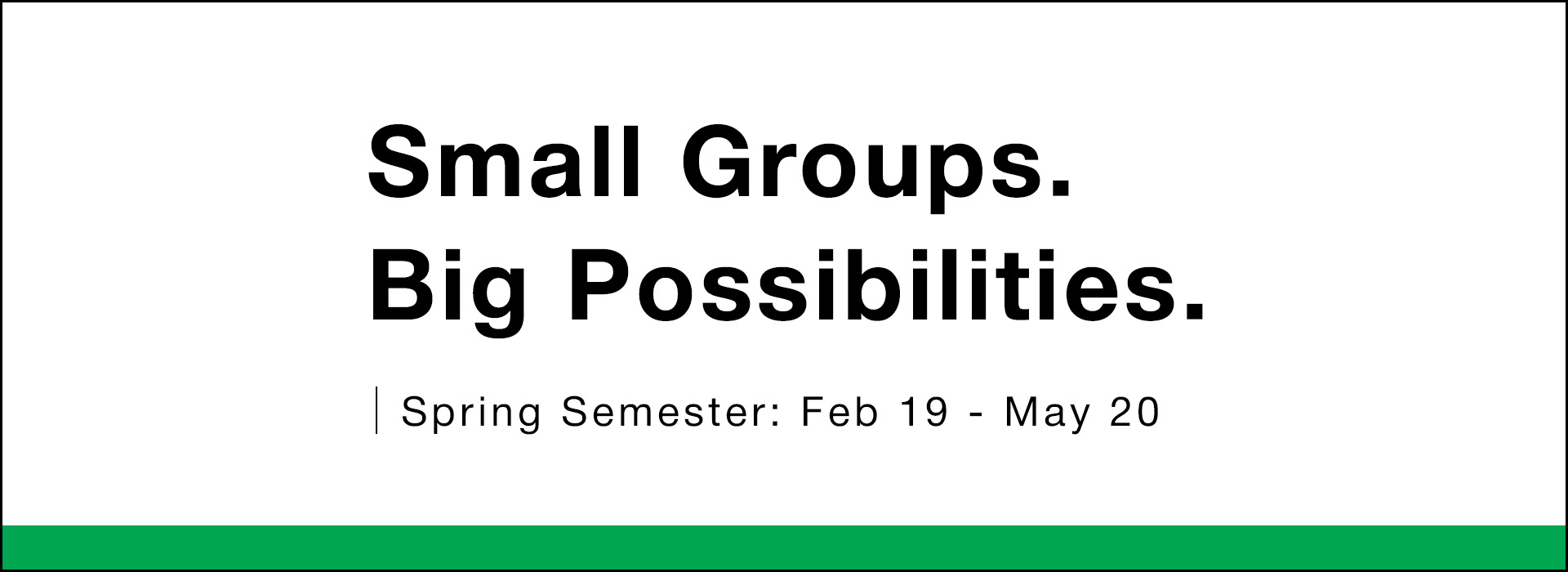 Small Groups.
Big Possibilities.

Spring Semester: Feb 19 - May 20